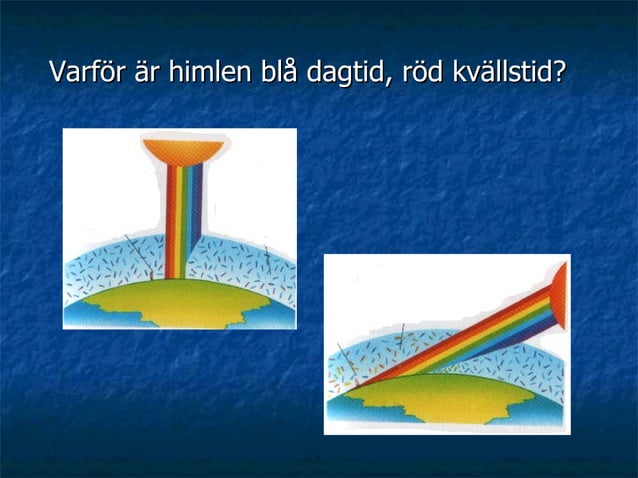 Varför är himlen blå dagtid, röd kvällstid?